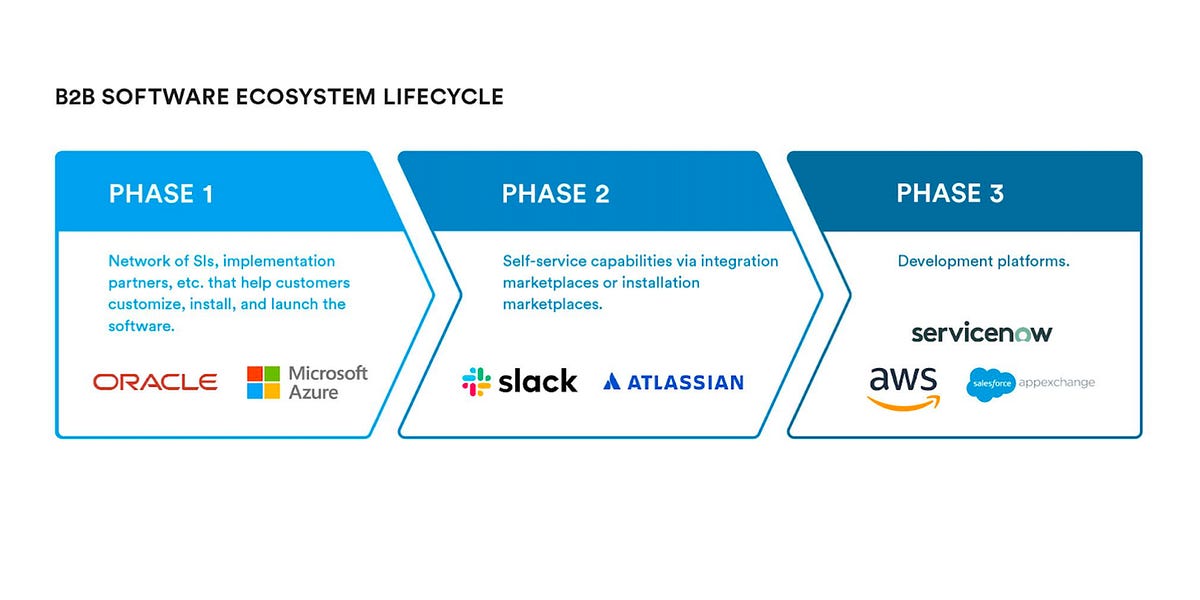 B2B SOFTWARE ECOSYSTEM LIFECYCLE

PHASE 1

Network of SIs, implementation partners, etc. that help customers customize, install, and launch the software.

ORACLE Microsoft Azure

PHASE 2

Self-service capabilities via integration marketplaces or installation marketplaces.

slack ATLASSIAN

PHASE 3

Development platforms.

servicenow

aws salesforce appexchange